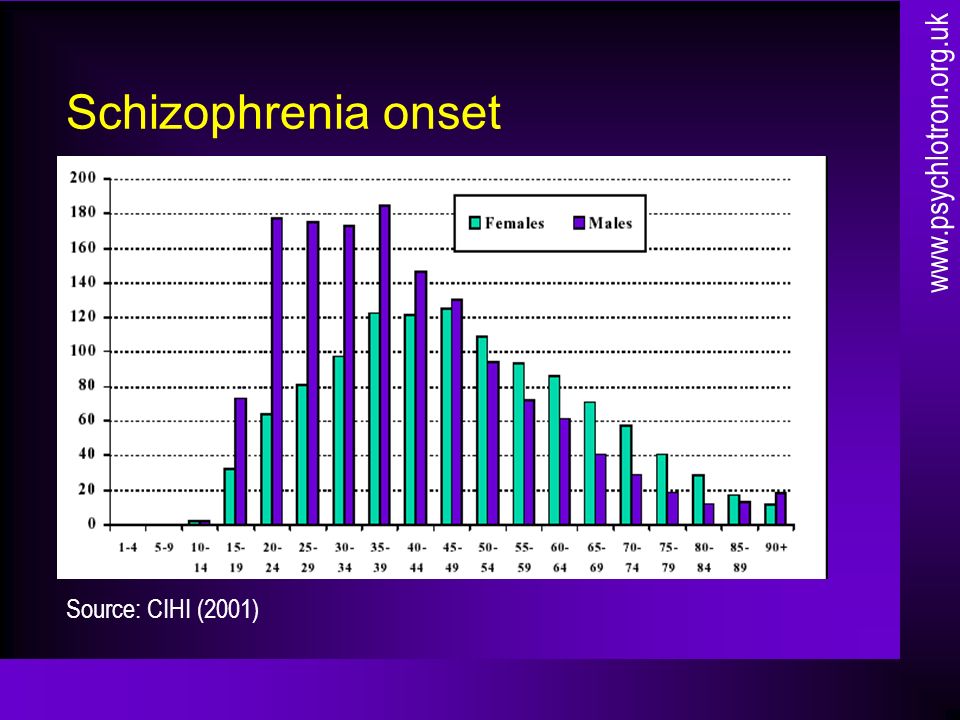 Schizophrenia onset

www.psychlotron.org.uk

200
180
160
140
120
100
80
60
40
20
0

Females
Males

1-4
5-9
10-14
15-19
20-24
25-29
30-34
35-39
40-44
45-49
50-54
55-59
60-64
65-69
70-74
75-79
80-84
85-89
90+

Source: CIHI (2001)